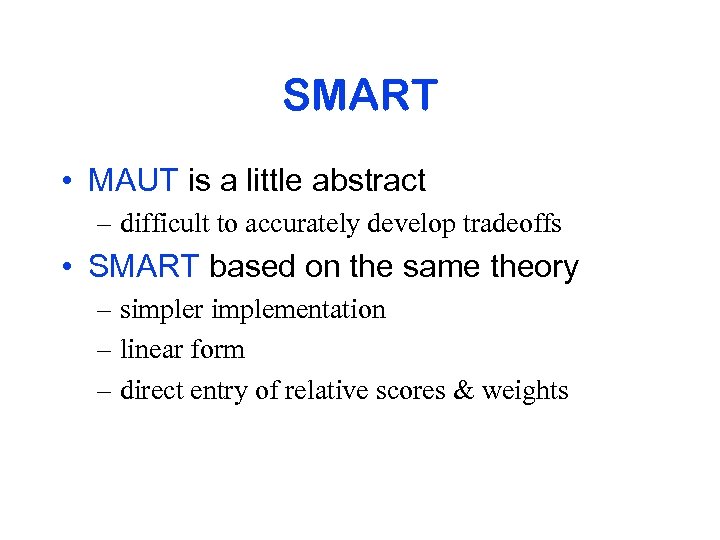 SMART

• MAUT is a little abstract
– difficult to accurately develop tradeoffs

• SMART based on the same theory
– simpler implementation
– linear form
– direct entry of relative scores & weights